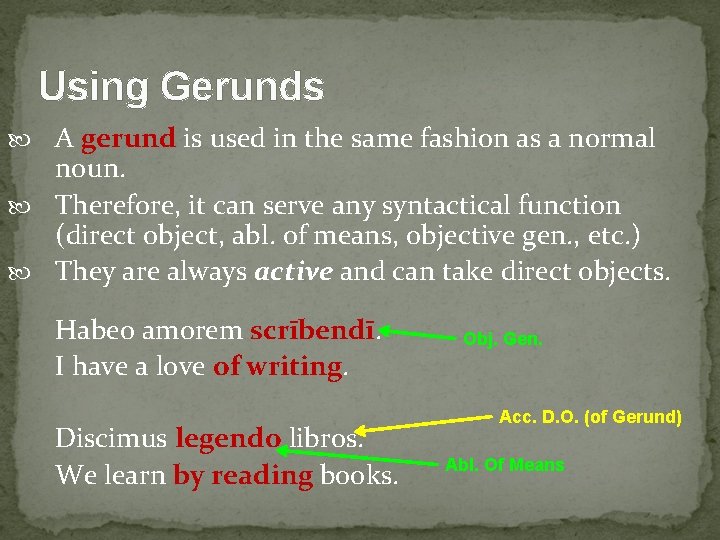 Using Gerunds

A gerund is used in the same fashion as a normal noun.

Therefore, it can serve any syntactical function (direct object, abl. of means, objective gen., etc.)

They are always active and can take direct objects.

Habeo amorem scrībendī.
Obj. Gen.
I have a love of writing.

Acc. D.O. (of Gerund)
Discimus legendo libros.
Abl. Of Means
We learn by reading books.